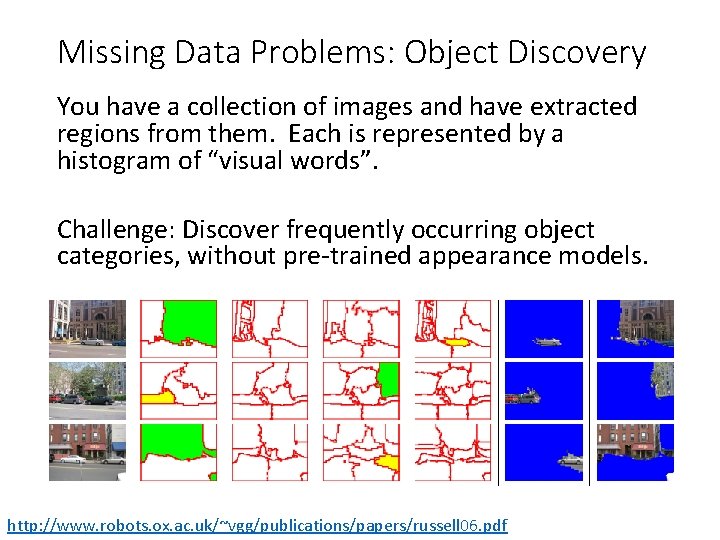 Missing Data Problems: Object Discovery

You have a collection of images and have extracted regions from them. Each is represented by a histogram of “visual words”.

Challenge: Discover frequently occurring object categories, without pre-trained appearance models.

http://www.robots.ox.ac.uk/~vgg/publications/papers/russell06.pdf